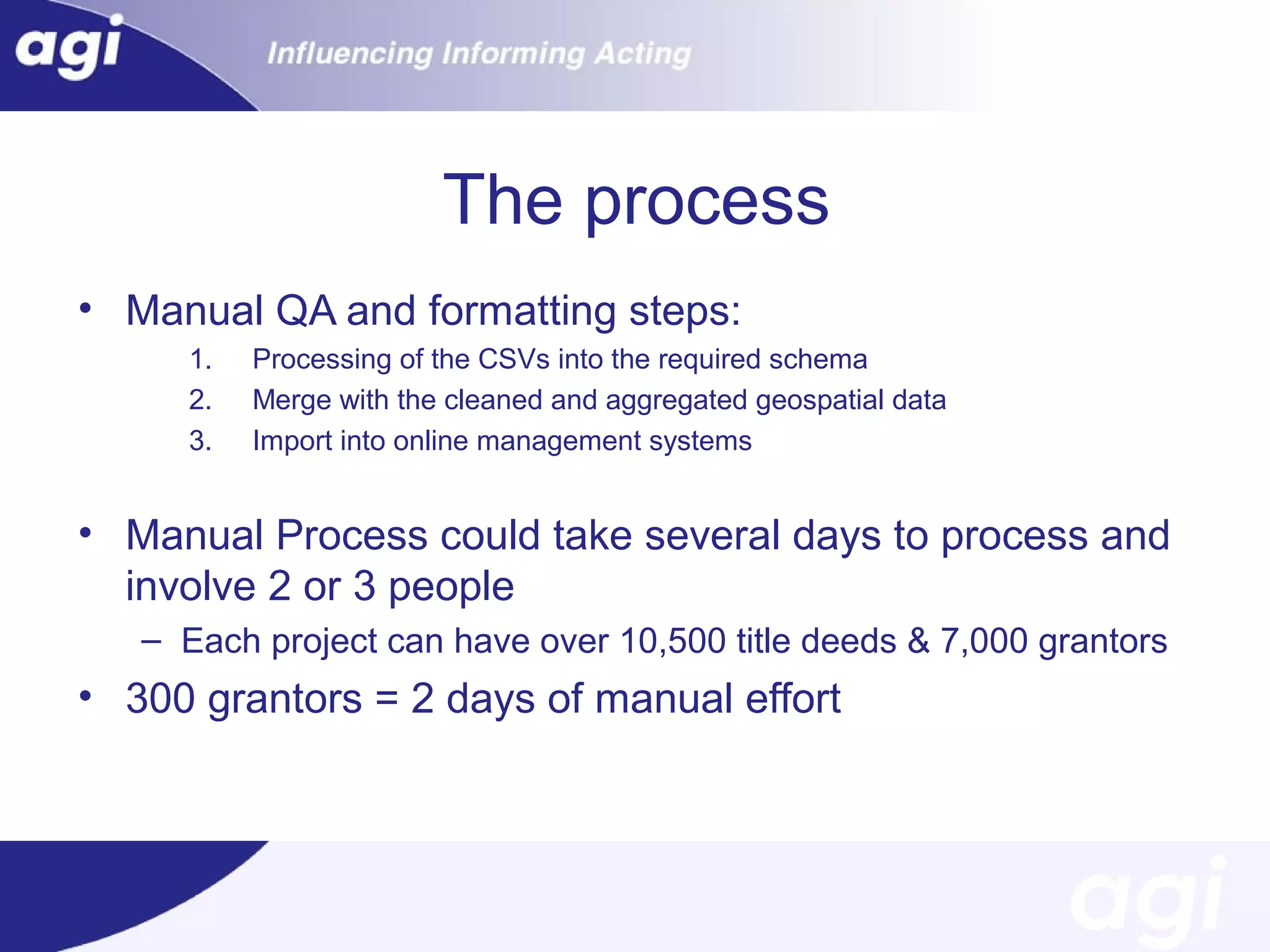 agi

Influencing Informing Acting

The process

• Manual QA and formatting steps:
1. Processing of the CSVs into the required schema
2. Merge with the cleaned and aggregated geospatial data
3. Import into online management systems

• Manual Process could take several days to process and involve 2 or 3 people
– Each project can have over 10,500 title deeds & 7,000 grantors

• 300 grantors = 2 days of manual effort

agi